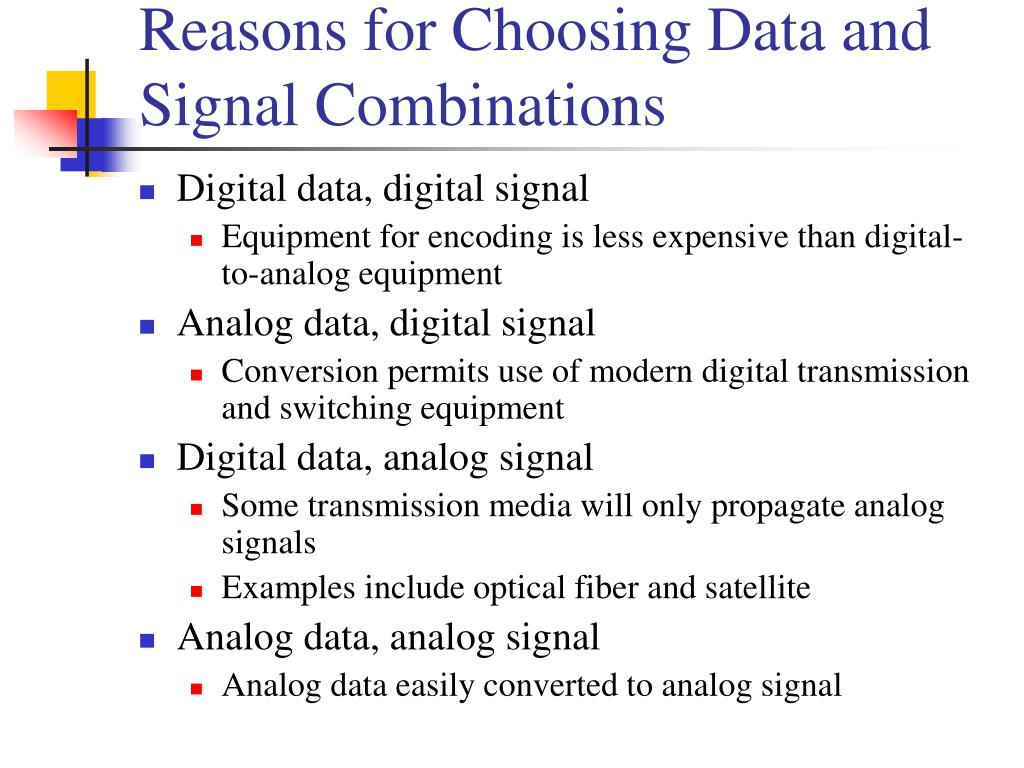 Reasons for Choosing Data and Signal Combinations

Digital data, digital signal

Equipment for encoding is less expensive than digital-to-analog equipment

Analog data, digital signal

Conversion permits use of modern digital transmission and switching equipment

Digital data, analog signal

Some transmission media will only propagate analog signals

Examples include optical fiber and satellite

Analog data, analog signal

Analog data easily converted to analog signal